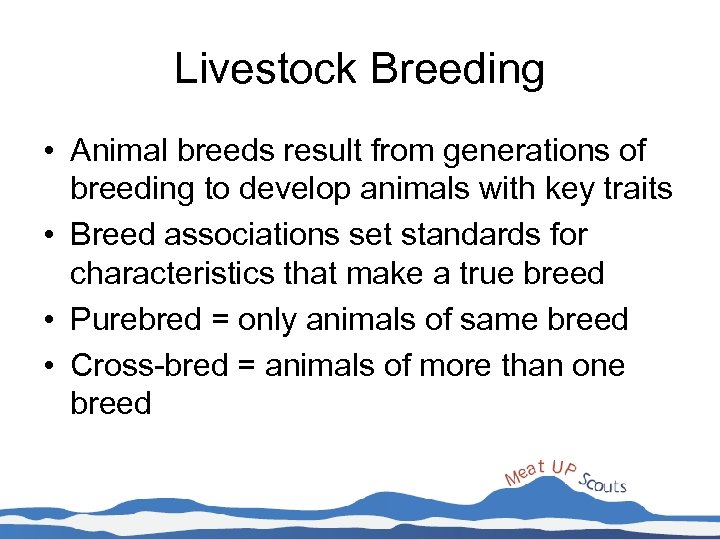 Livestock Breeding

• Animal breeds result from generations of breeding to develop animals with key traits
• Breed associations set standards for characteristics that make a true breed
• Purebred = only animals of same breed
• Cross-bred = animals of more than one breed

Meat UP Scouts